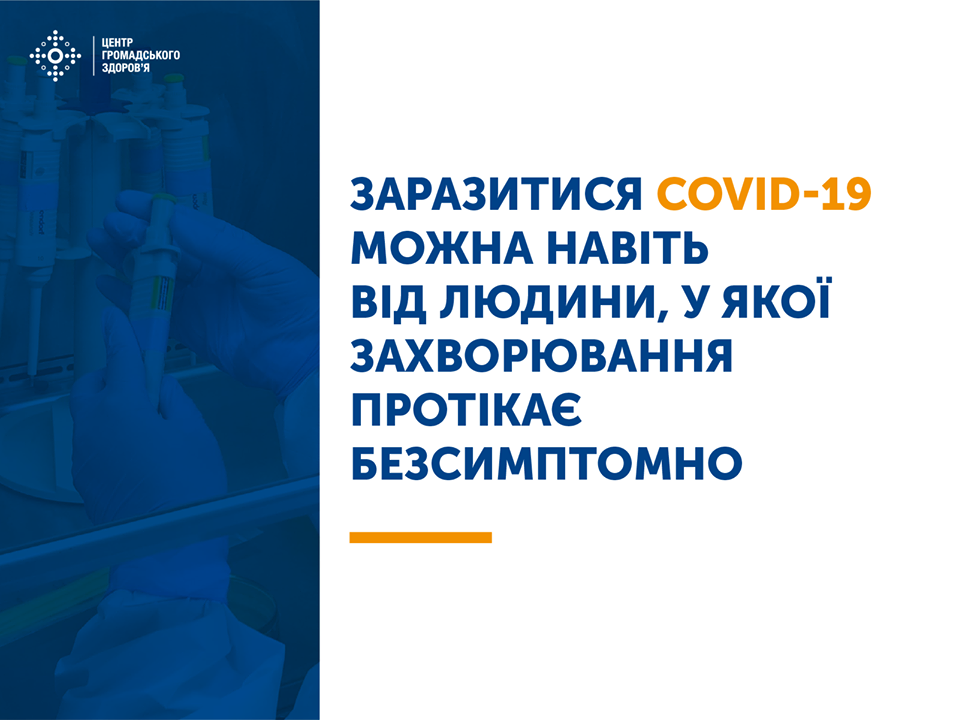 ЦЕНТР ГРОМАДСЬКОГО ЗДОРОВ'Я

ЗАРАЗИТИСЯ COVID-19 МОЖНА НАВІТЬ ВІД ЛЮДИНИ, У ЯКОЇ ЗАХВОРЮВАННЯ ПРОТІКАЄ БЕЗСИМПТОМНО